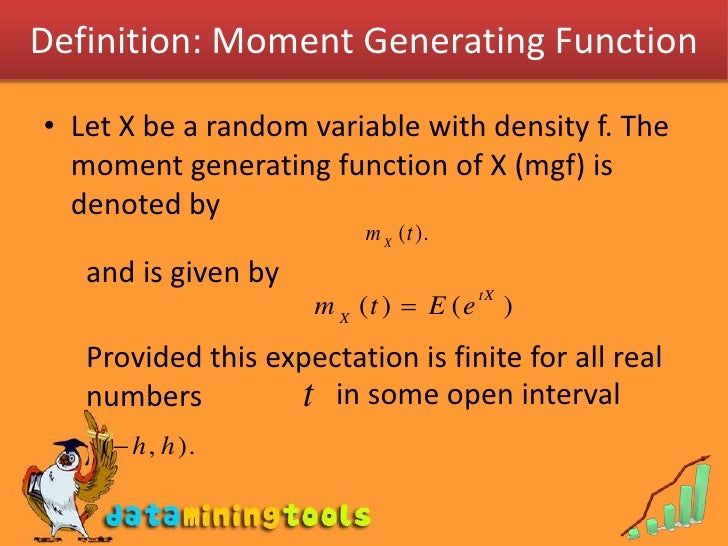 Definition: Moment Generating Function

• Let X be a random variable with density f. The moment generating function of X (mgf) is denoted by

$m_X(t).$

and is given by

$m_X(t) = E(e^{tX})$

Provided this expectation is finite for all real numbers $t$ in some open interval $(-h, h).$

dataminingtools